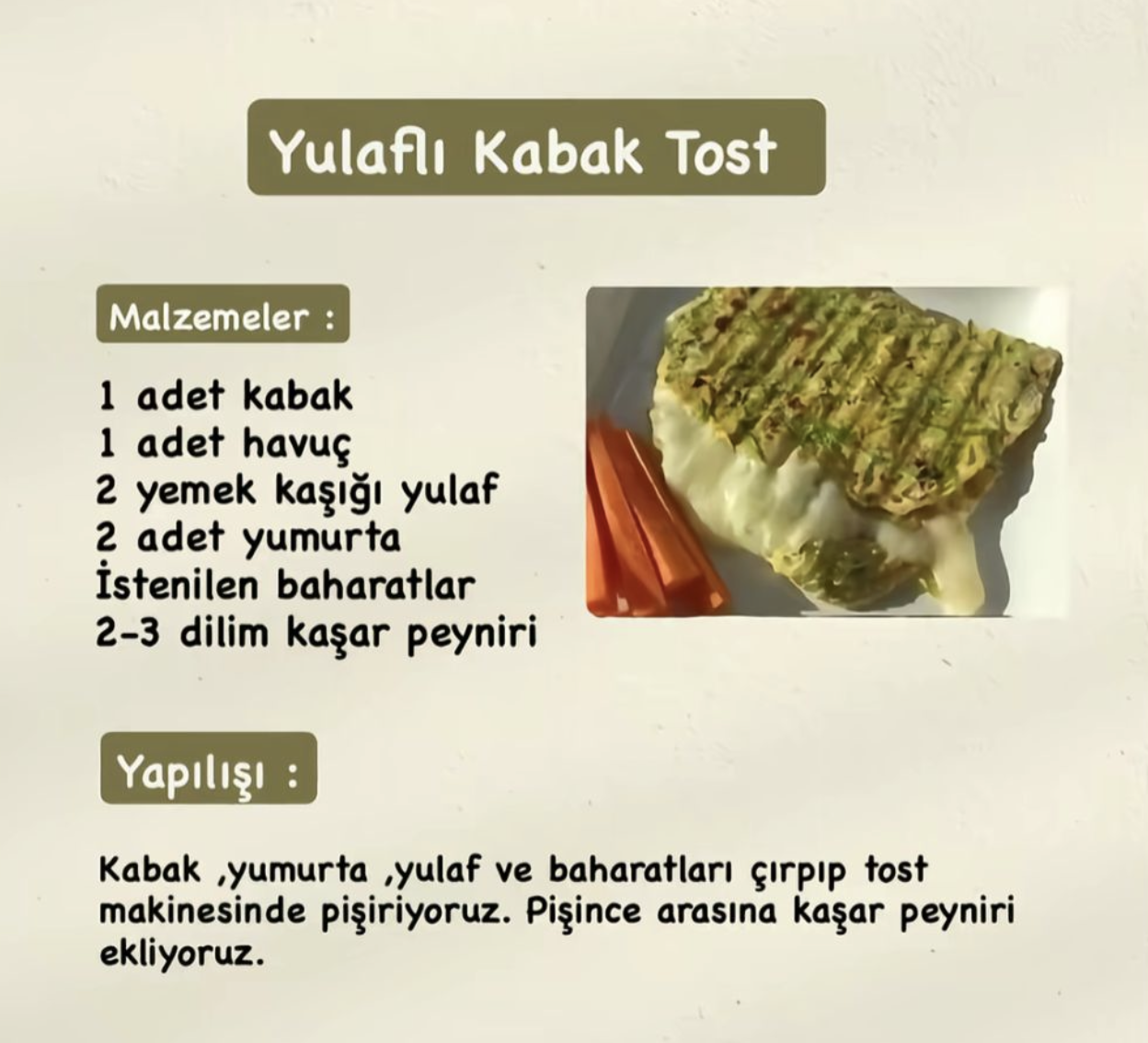 Yulaflı Kabak Tost

Malzemeler :

1 adet kabak
1 adet havuç
2 yemek kaşığı yulaf
2 adet yumurta
İstenilen baharatlar
2-3 dilim kaşar peyniri

Yapılışı :

Kabak ,yumurta ,yulaf ve baharatları çırpıp tost makinesinde pişiriyoruz. Pişince arasına kaşar peyniri ekliyoruz.